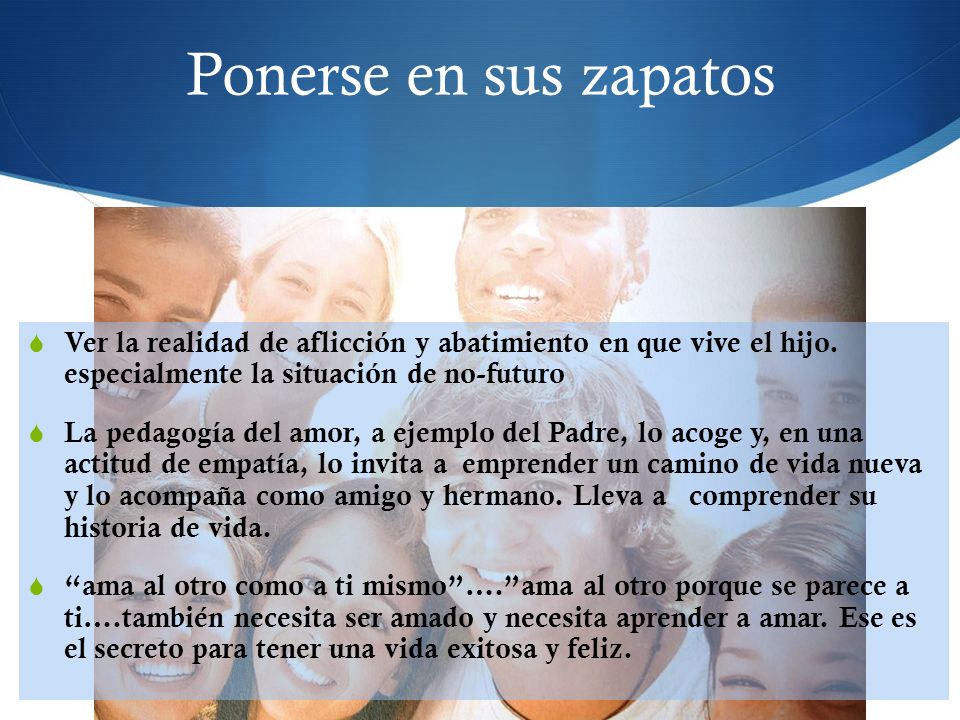 Ponerse en sus zapatos

Ver la realidad de aflicción y abatimiento en que vive el hijo. especialmente la situación de no-futuro

La pedagogía del amor, a ejemplo del Padre, lo acoge y, en una actitud de empatía, lo invita a emprender un camino de vida nueva y lo acompaña como amigo y hermano. Lleva a comprender su historia de vida.

“ama al otro como a ti mismo”….”ama al otro porque se parece a ti….también necesita ser amado y necesita aprender a amar. Ese es el secreto para tener una vida exitosa y feliz.